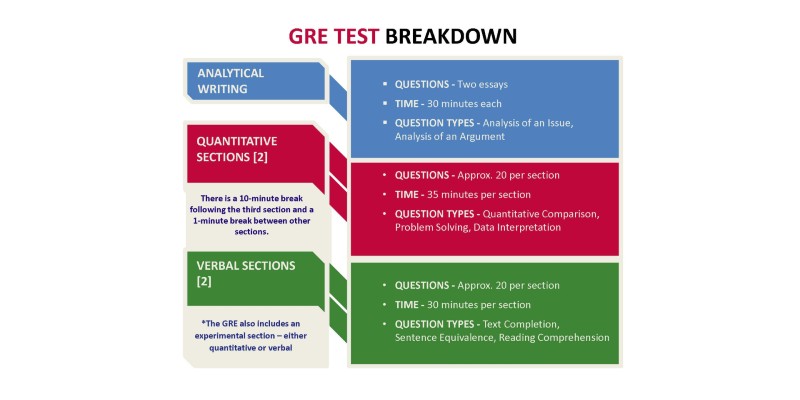 GRE TEST BREAKDOWN

ANALYTICAL WRITING

- QUESTIONS - Two essays
- TIME - 30 minutes each
- QUESTION TYPES - Analysis of an Issue, Analysis of an Argument

QUANTITATIVE SECTIONS [2]

There is a 10-minute break following the third section and a 1-minute break between other sections.

- QUESTIONS - Approx. 20 per section
- TIME - 35 minutes per section
- QUESTION TYPES - Quantitative Comparison, Problem Solving, Data Interpretation

VERBAL SECTIONS [2]

*The GRE also includes an experimental section – either quantitative or verbal

- QUESTIONS - Approx. 20 per section
- TIME - 30 minutes per section
- QUESTION TYPES - Text Completion, Sentence Equivalence, Reading Comprehension